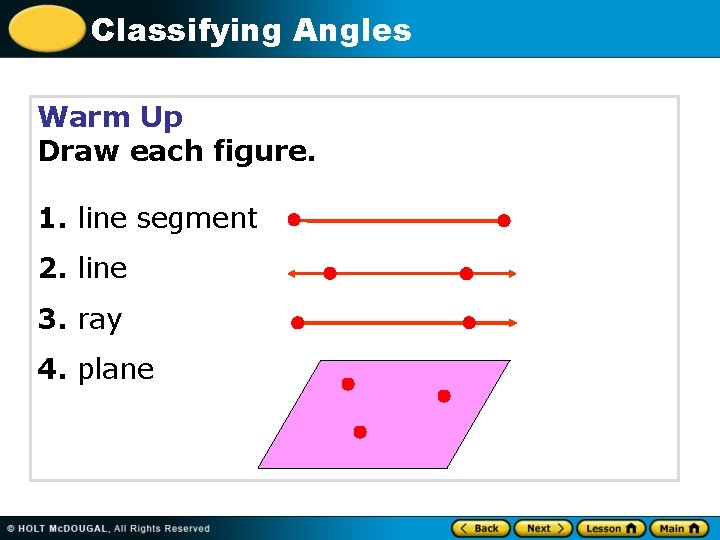 Classifying Angles

Warm Up
Draw each figure.

1. line segment

2. line

3. ray

4. plane

© HOLT McDOUGAL, All Rights Reserved

Back Next Lesson Main